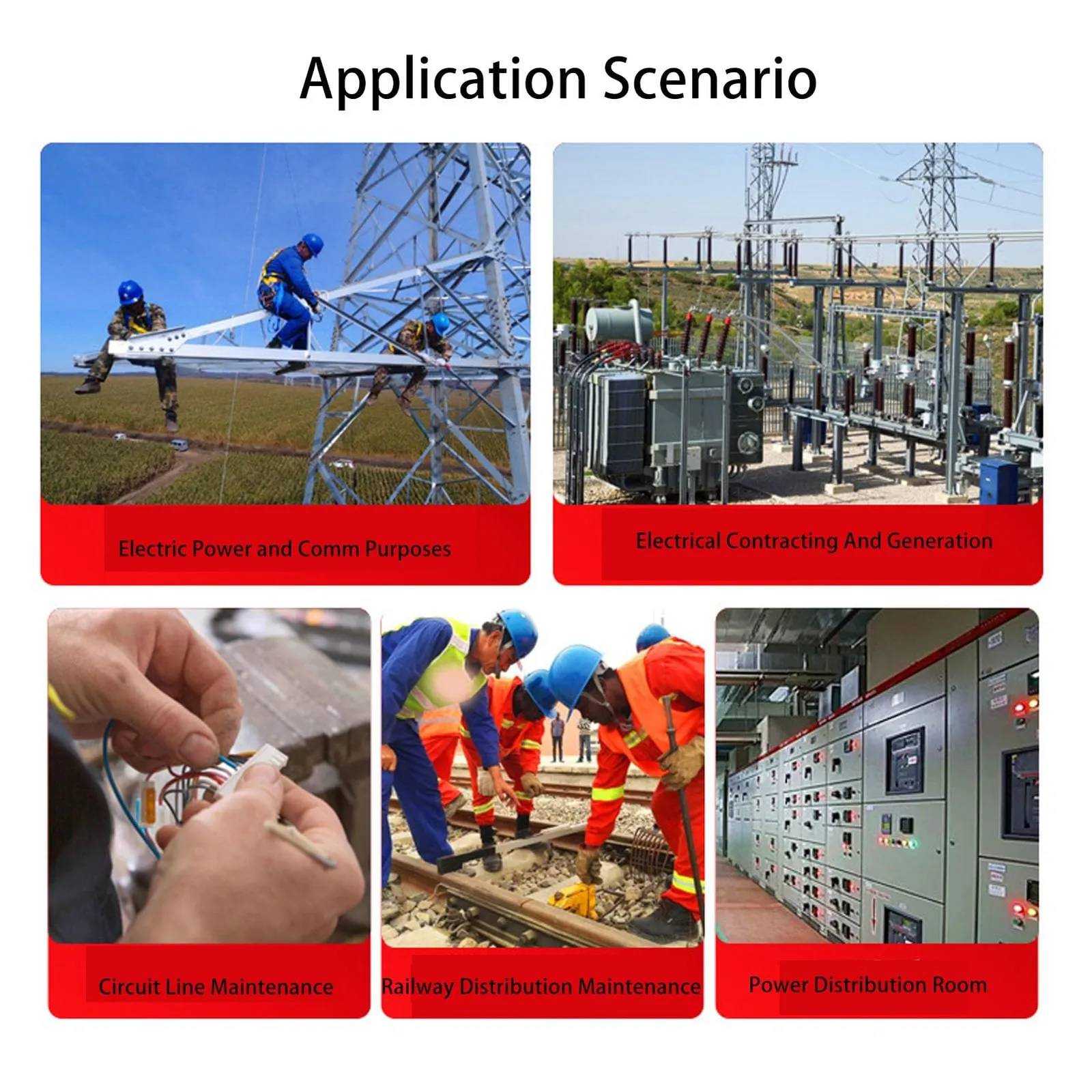 Application Scenario

Electric Power and Comm Purposes

Electrical Contracting And Generation

Circuit Line Maintenance

Railway Distribution Maintenance

Power Distribution Room